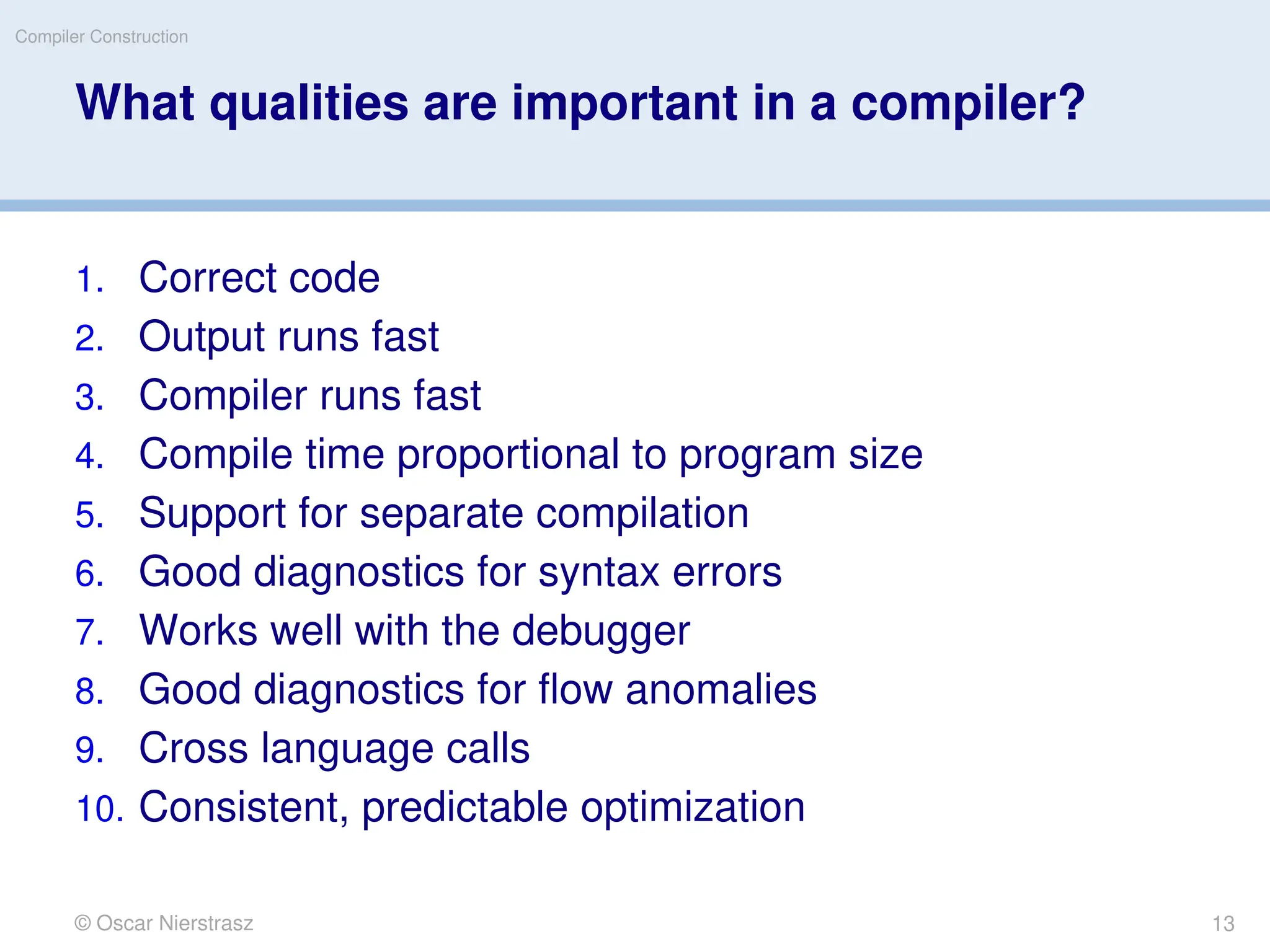 Compiler Construction

What qualities are important in a compiler?

1. Correct code
2. Output runs fast
3. Compiler runs fast
4. Compile time proportional to program size
5. Support for separate compilation
6. Good diagnostics for syntax errors
7. Works well with the debugger
8. Good diagnostics for flow anomalies
9. Cross language calls
10. Consistent, predictable optimization

© Oscar Nierstrasz

13